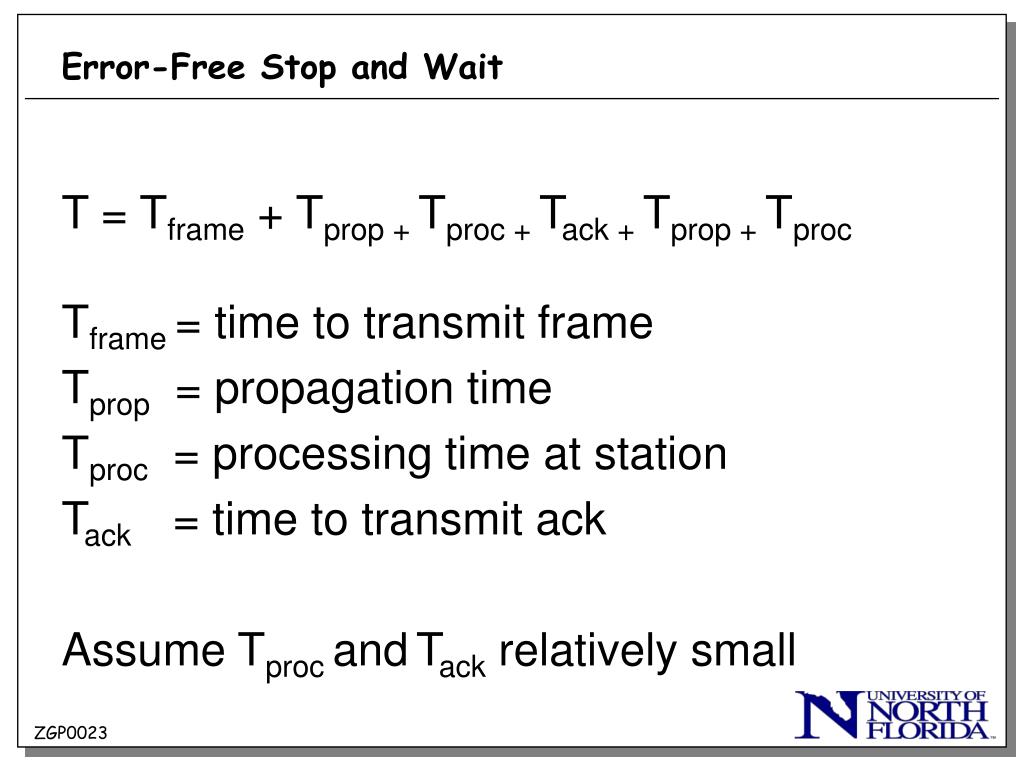 Error-Free Stop and Wait

$T = T_{frame} + T_{prop} + T_{proc} + T_{ack} + T_{prop} + T_{proc}$

$T_{frame}$ = time to transmit frame
$T_{prop}$ = propagation time
$T_{proc}$ = processing time at station
$T_{ack}$ = time to transmit ack

Assume $T_{proc}$ and $T_{ack}$ relatively small

ZGP0023

UNIVERSITY OF NORTH FLORIDA